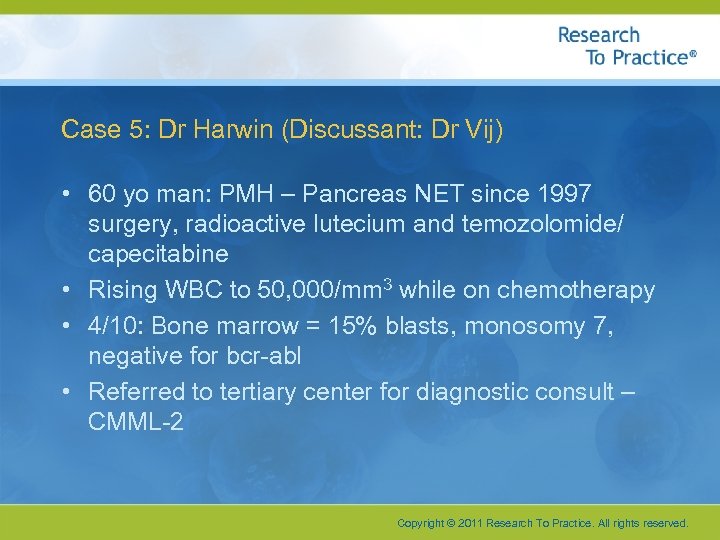 Research To Practice®

Case 5: Dr Harwin (Discussant: Dr Vij)

• 60 yo man: PMH – Pancreas NET since 1997 surgery, radioactive lutecium and temozolomide/ capecitabine
• Rising WBC to 50,000/mm$^3$ while on chemotherapy
• 4/10: Bone marrow = 15% blasts, monosomy 7, negative for bcr-abl
• Referred to tertiary center for diagnostic consult – CMML-2

Copyright © 2011 Research To Practice. All rights reserved.